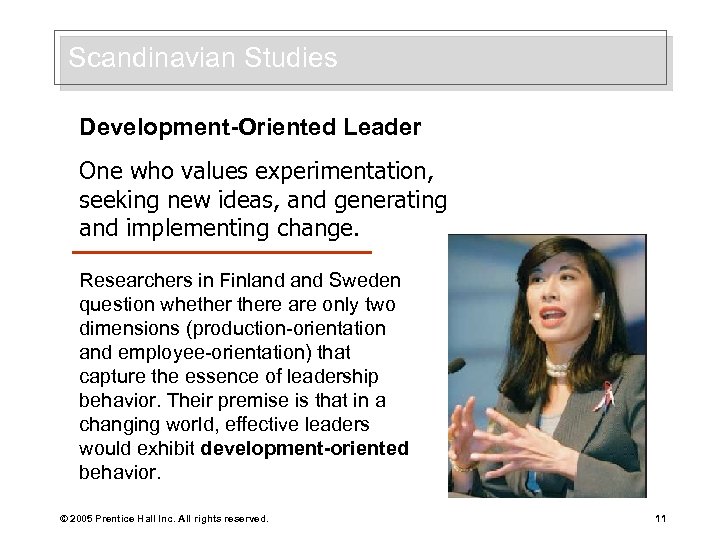 Scandinavian Studies

Development-Oriented Leader

One who values experimentation, seeking new ideas, and generating and implementing change.

Researchers in Finland and Sweden question whether there are only two dimensions (production-orientation and employee-orientation) that capture the essence of leadership behavior. Their premise is that in a changing world, effective leaders would exhibit development-oriented behavior.

© 2005 Prentice Hall Inc. All rights reserved.

11